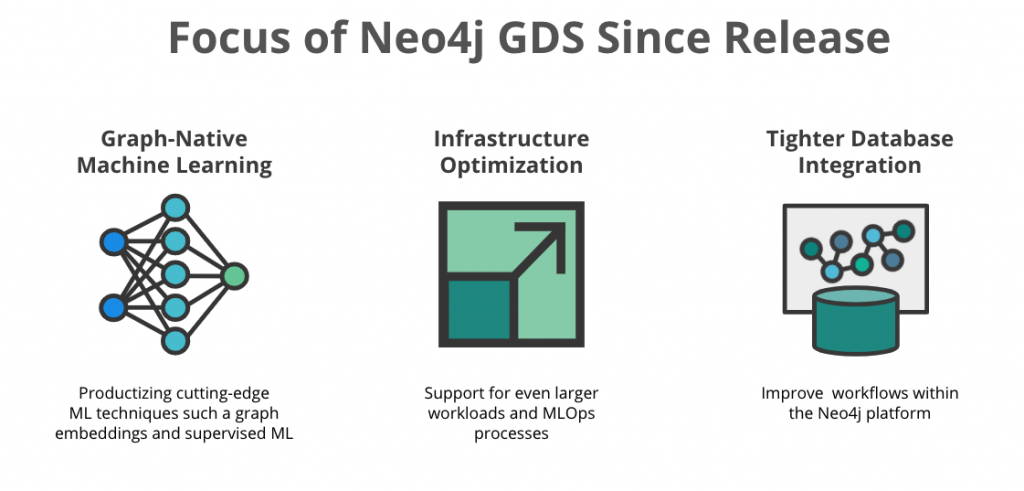 Focus of Neo4j GDS Since Release

Graph-Native Machine Learning

Productizing cutting-edge ML techniques such a graph embeddings and supervised ML

Infrastructure Optimization

Support for even larger workloads and MLOps processes

Tighter Database Integration

Improve workflows within the Neo4j platform